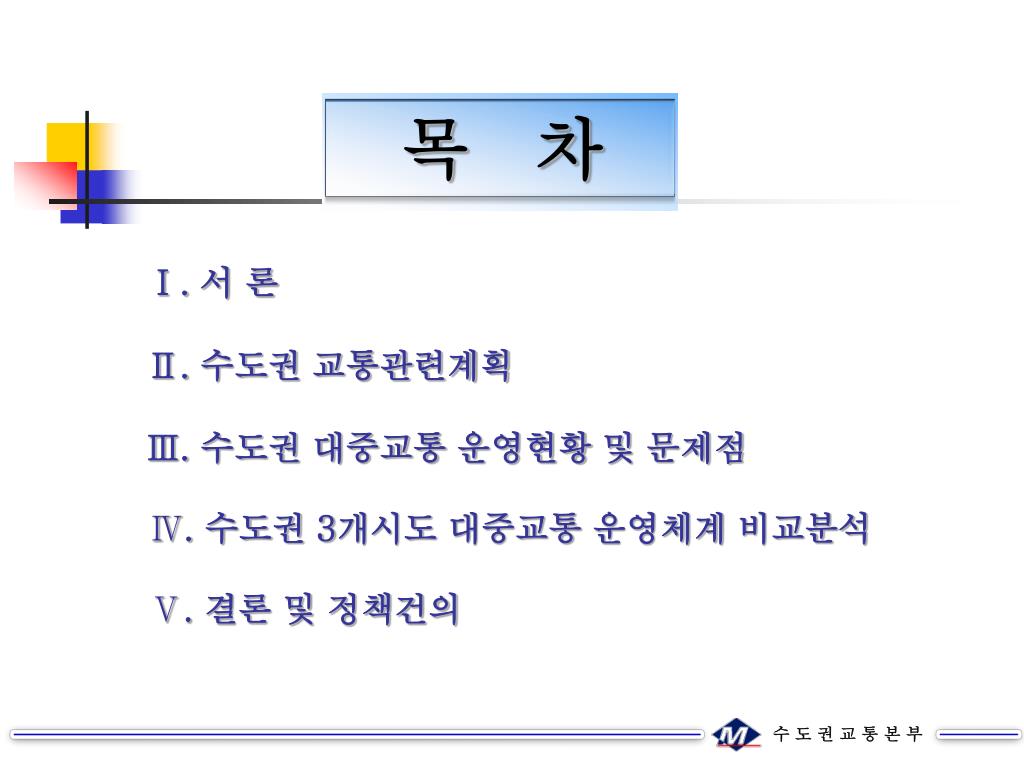 목 차

Ⅰ. 서 론

Ⅱ. 수도권 교통관련계획

Ⅲ. 수도권 대중교통 운영현황 및 문제점

Ⅳ. 수도권 3개시도 대중교통 운영체계 비교분석

Ⅴ. 결론 및 정책건의

M 수도권교통본부